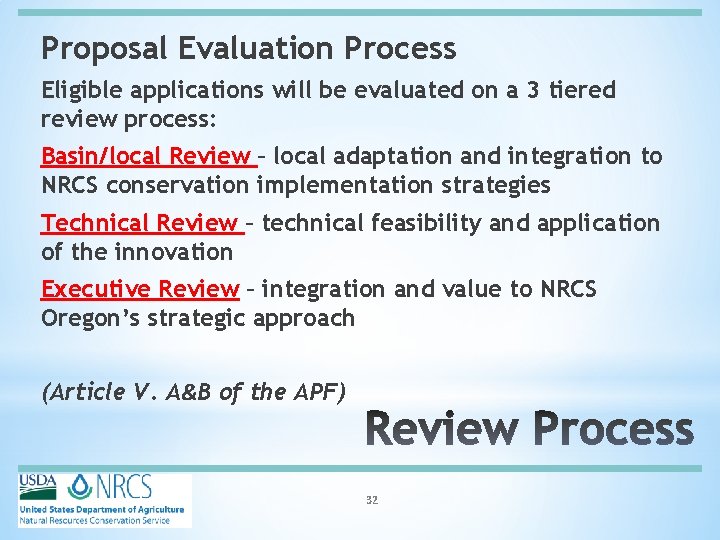 Proposal Evaluation Process

Eligible applications will be evaluated on a 3 tiered review process:

Basin/local Review – local adaptation and integration to NRCS conservation implementation strategies

Technical Review – technical feasibility and application of the innovation

Executive Review – integration and value to NRCS Oregon's strategic approach

(Article V. A&B of the APF)

Review Process

USDA NRCS
United States Department of Agriculture
Natural Resources Conservation Service

32